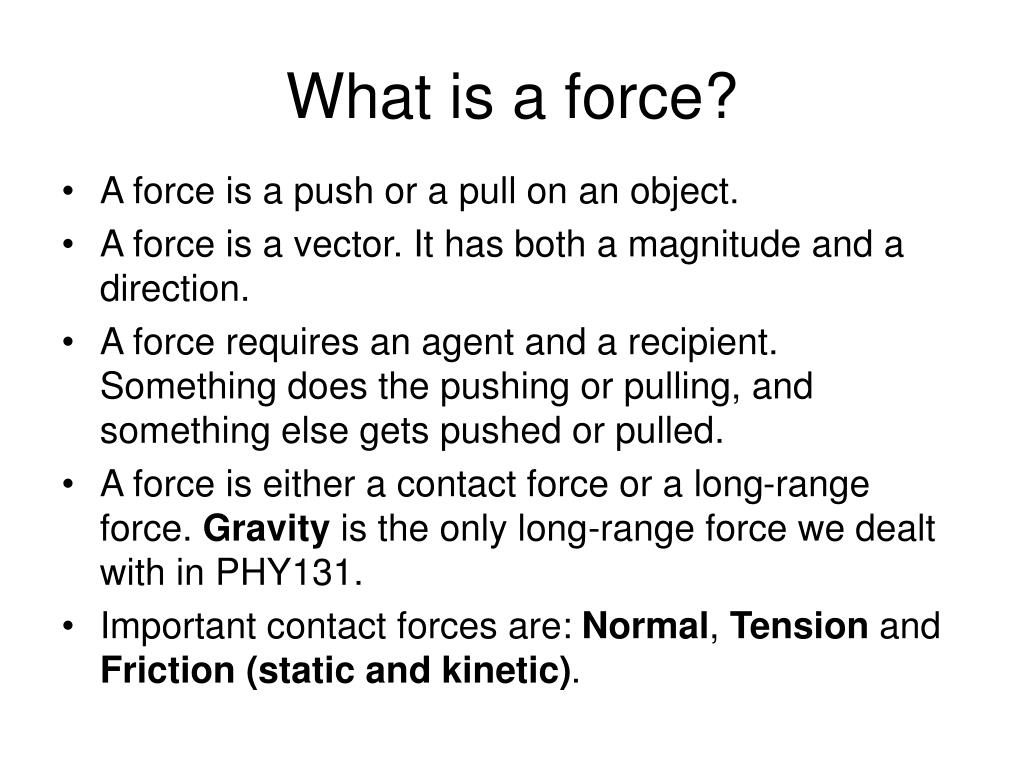 What is a force?

• A force is a push or a pull on an object.
• A force is a vector. It has both a magnitude and a direction.
• A force requires an agent and a recipient. Something does the pushing or pulling, and something else gets pushed or pulled.
• A force is either a contact force or a long-range force. Gravity is the only long-range force we dealt with in PHY131.
• Important contact forces are: Normal, Tension and Friction (static and kinetic).